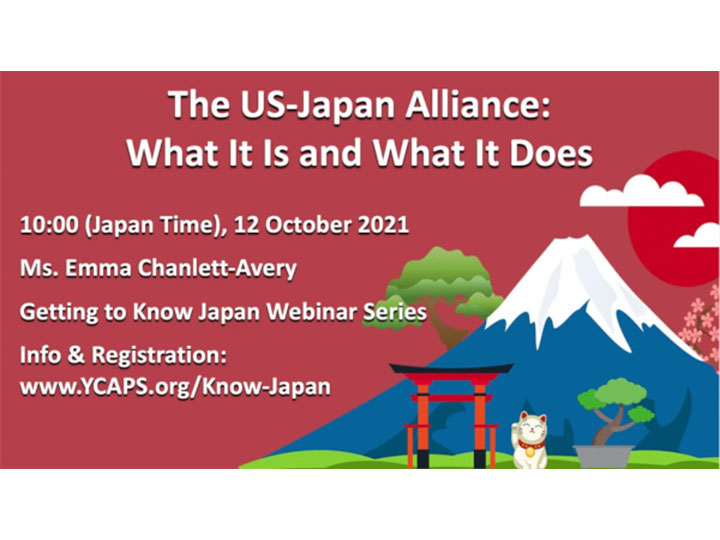 The US-Japan Alliance:
What It Is and What It Does

10:00 (Japan Time), 12 October 2021

Ms. Emma Chanlett-Avery

Getting to Know Japan Webinar Series

Info & Registration:
www.YCAPS.org/Know-Japan